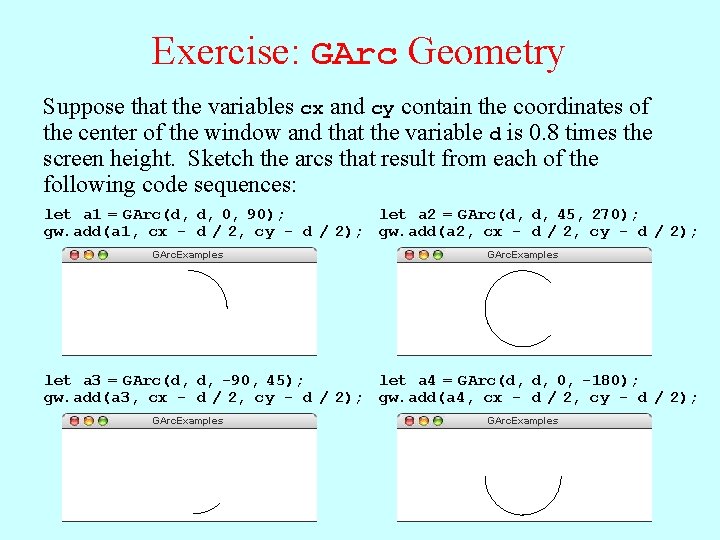 Exercise: GArc Geometry

Suppose that the variables cx and cy contain the coordinates of the center of the window and that the variable d is 0.8 times the screen height. Sketch the arcs that result from each of the following code sequences:

let a1 = GArc(d, d, 0, 90);
gw.add(a1, cx - d / 2, cy - d / 2);

GArcExamples

let a2 = GArc(d, d, 45, 270);
gw.add(a2, cx - d / 2, cy - d / 2);

GArcExamples

let a3 = GArc(d, d, -90, 45);
gw.add(a3, cx - d / 2, cy - d / 2);

GArcExamples

let a4 = GArc(d, d, 0, -180);
gw.add(a4, cx - d / 2, cy - d / 2);

GArcExamples